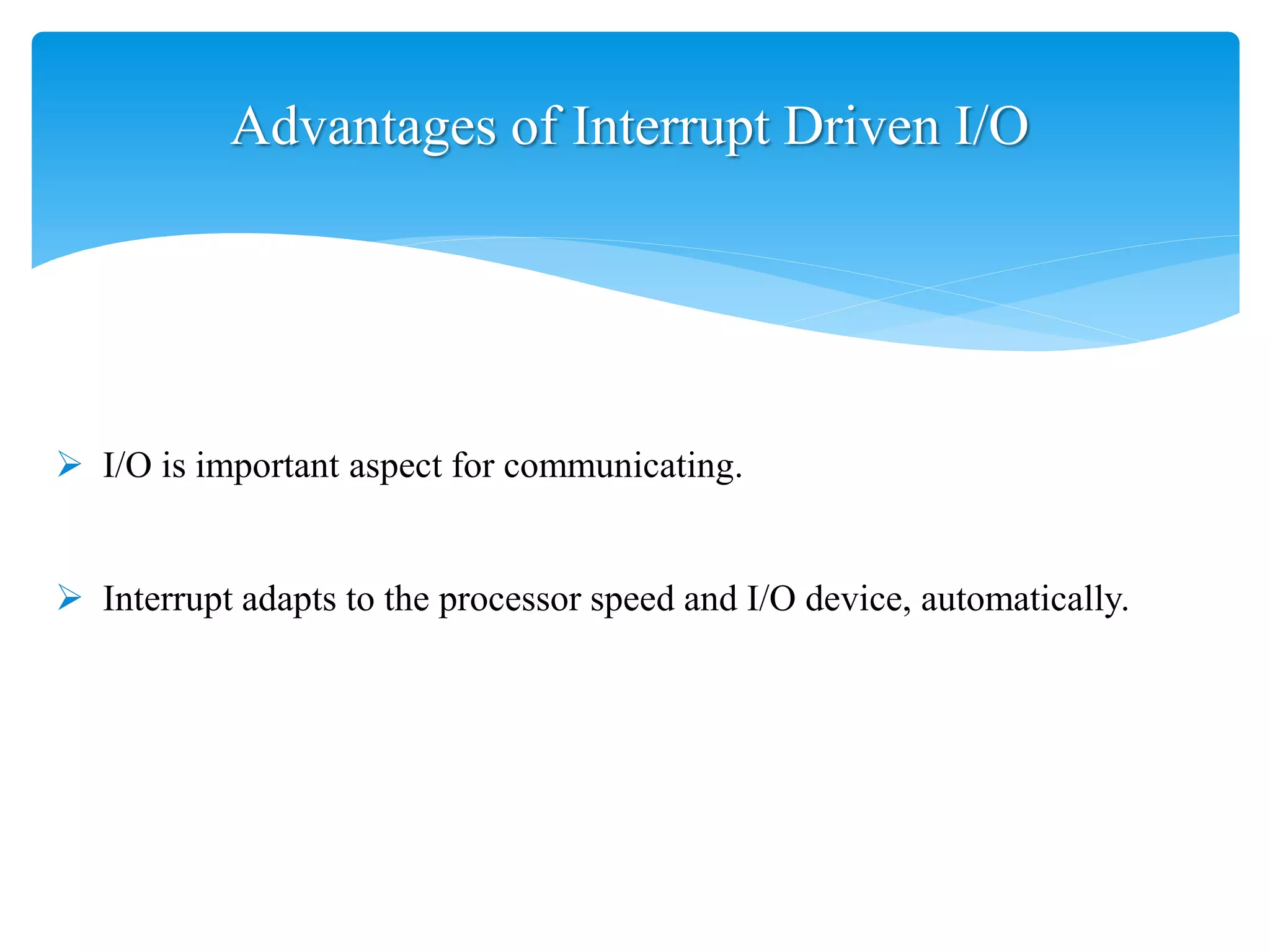 Advantages of Interrupt Driven I/O

➢ I/O is important aspect for communicating.

➢ Interrupt adapts to the processor speed and I/O device, automatically.